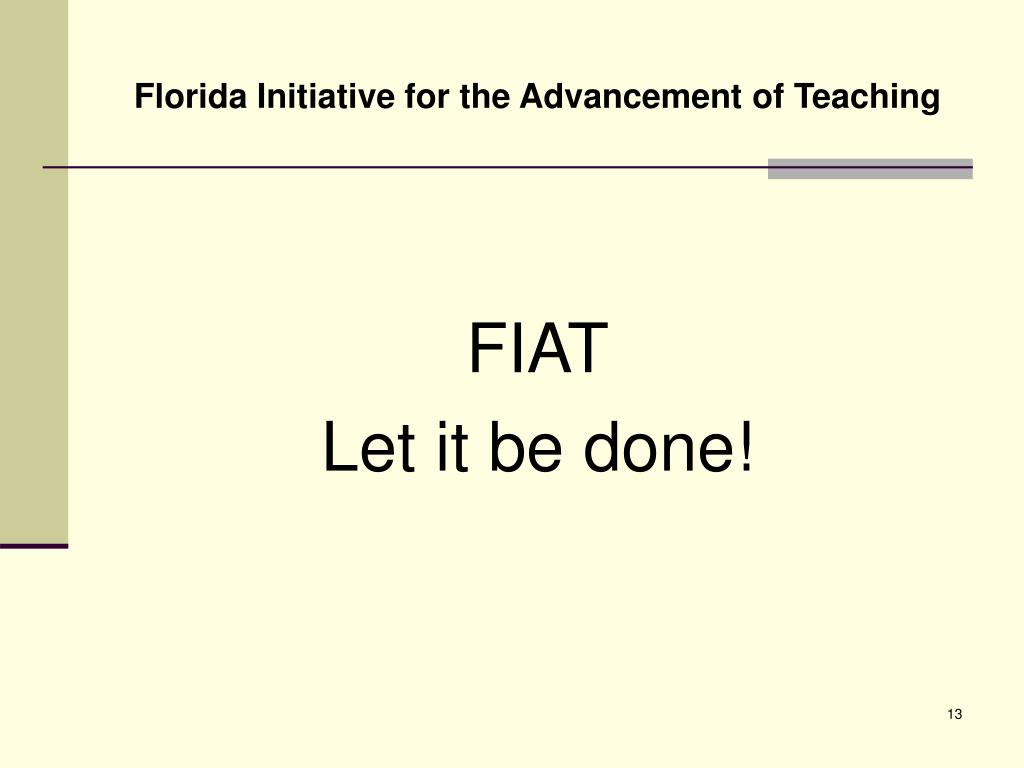 Florida Initiative for the Advancement of Teaching

FIAT
Let it be done!

13